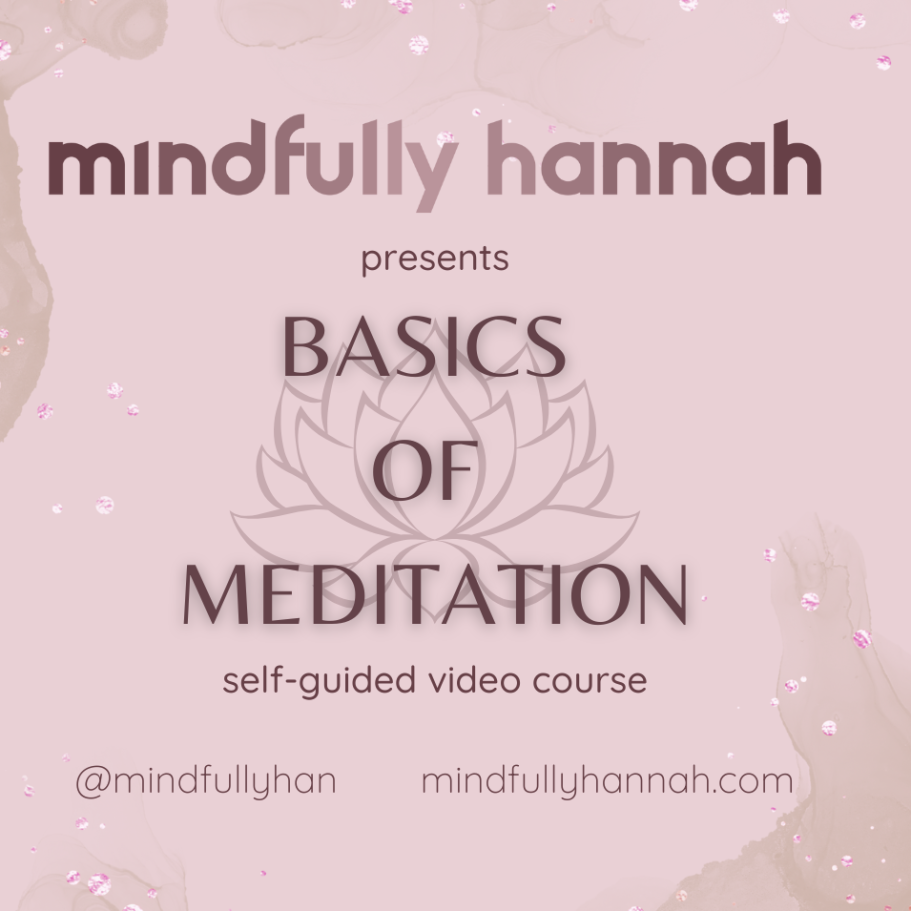 mindfully hannah

presents

BASICS
OF
MEDITATION

self-guided video course

@mindfullyhan mindfullyhannah.com